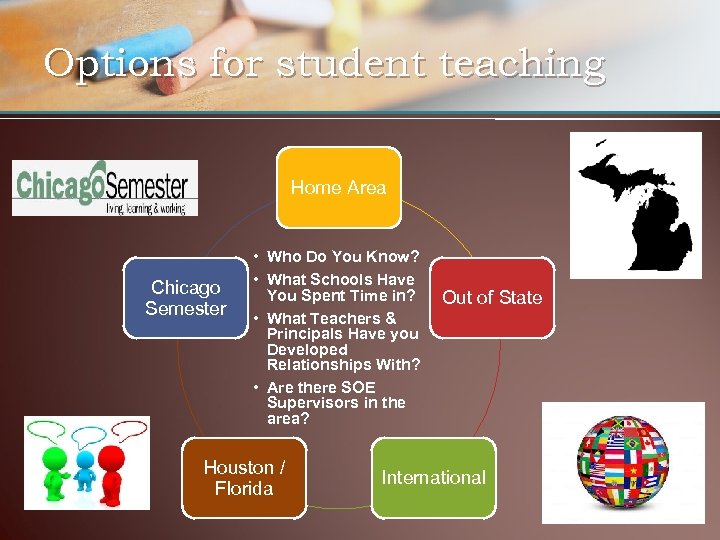 Options for student teaching

ChicagoSemester
living, learning & working

Home Area

Out of State

International

Houston / Florida

Chicago Semester

• Who Do You Know?
• What Schools Have You Spent Time in?
• What Teachers & Principals Have you Developed Relationships With?
• Are there SOE Supervisors in the area?